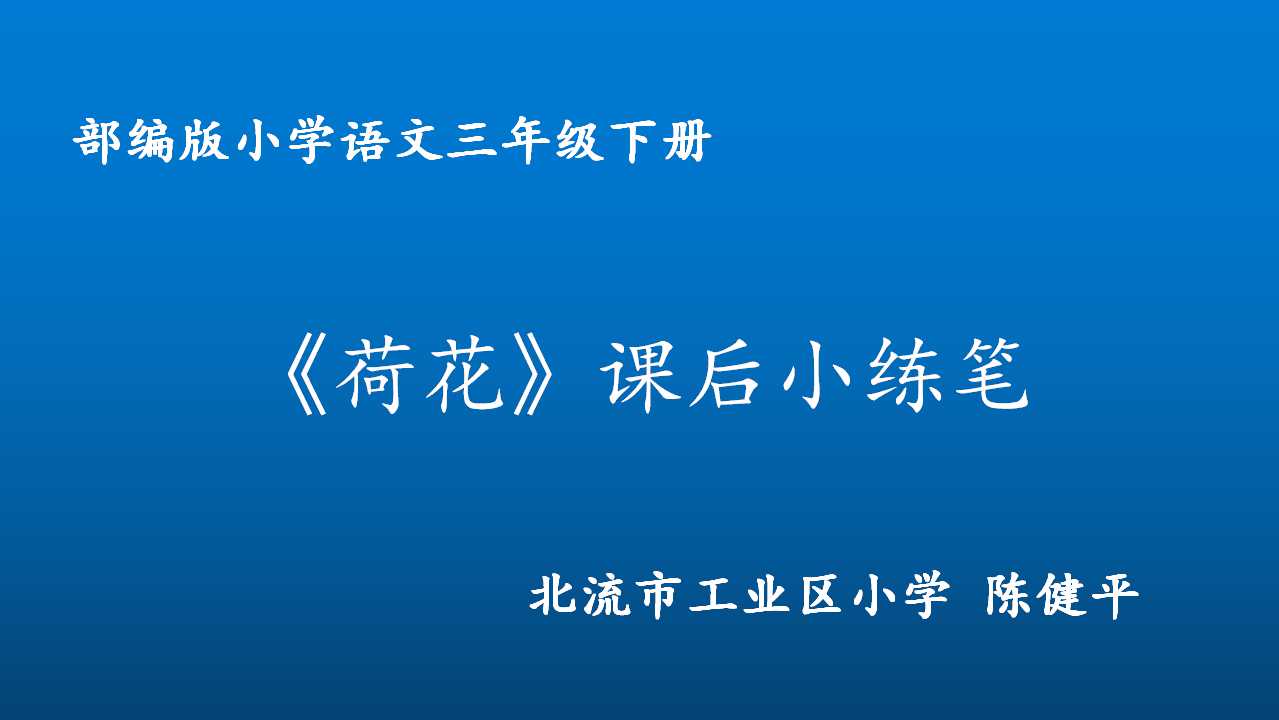 部编版小学语文三年级下册

《荷花》课后小练笔

北流市工业区小学 陈健平